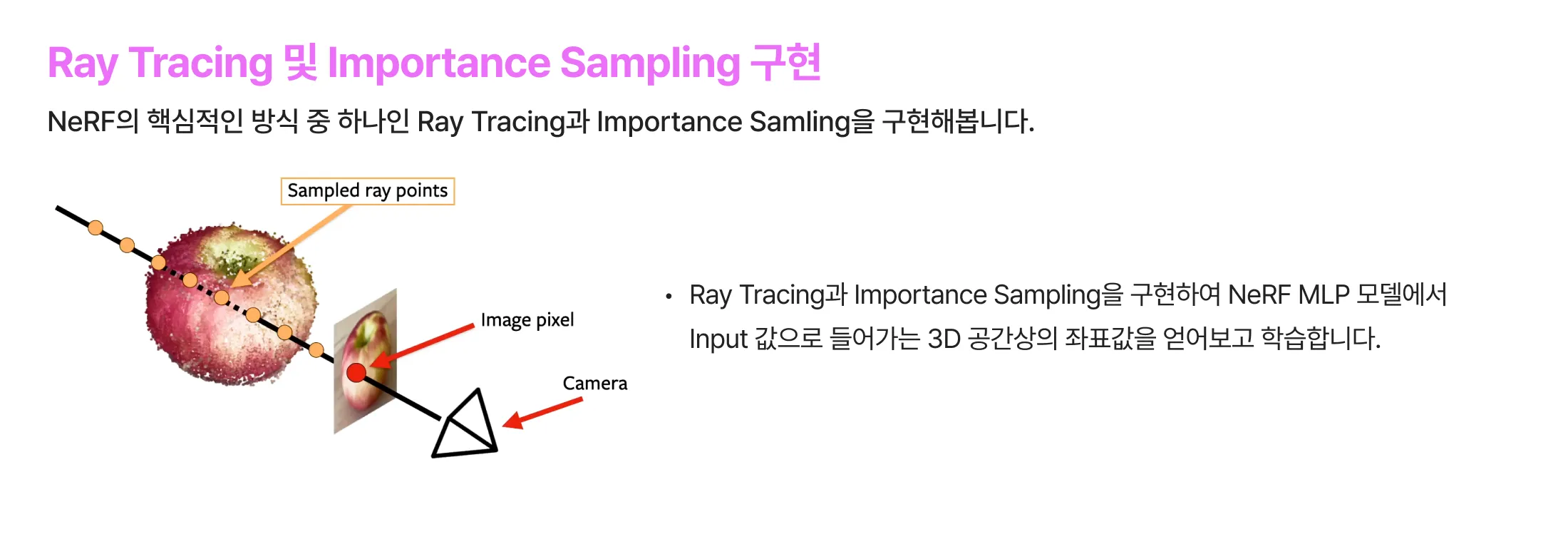 Ray Tracing 및 Importance Sampling 구현

NeRF의 핵심적인 방식 중 하나인 Ray Tracing과 Importance Samling을 구현해봅니다.

Sampled ray points

Image pixel

Camera

• Ray Tracing과 Importance Sampling을 구현하여 NeRF MLP 모델에서 Input 값으로 들어가는 3D 공간상의 좌표값을 얻어보고 학습합니다.